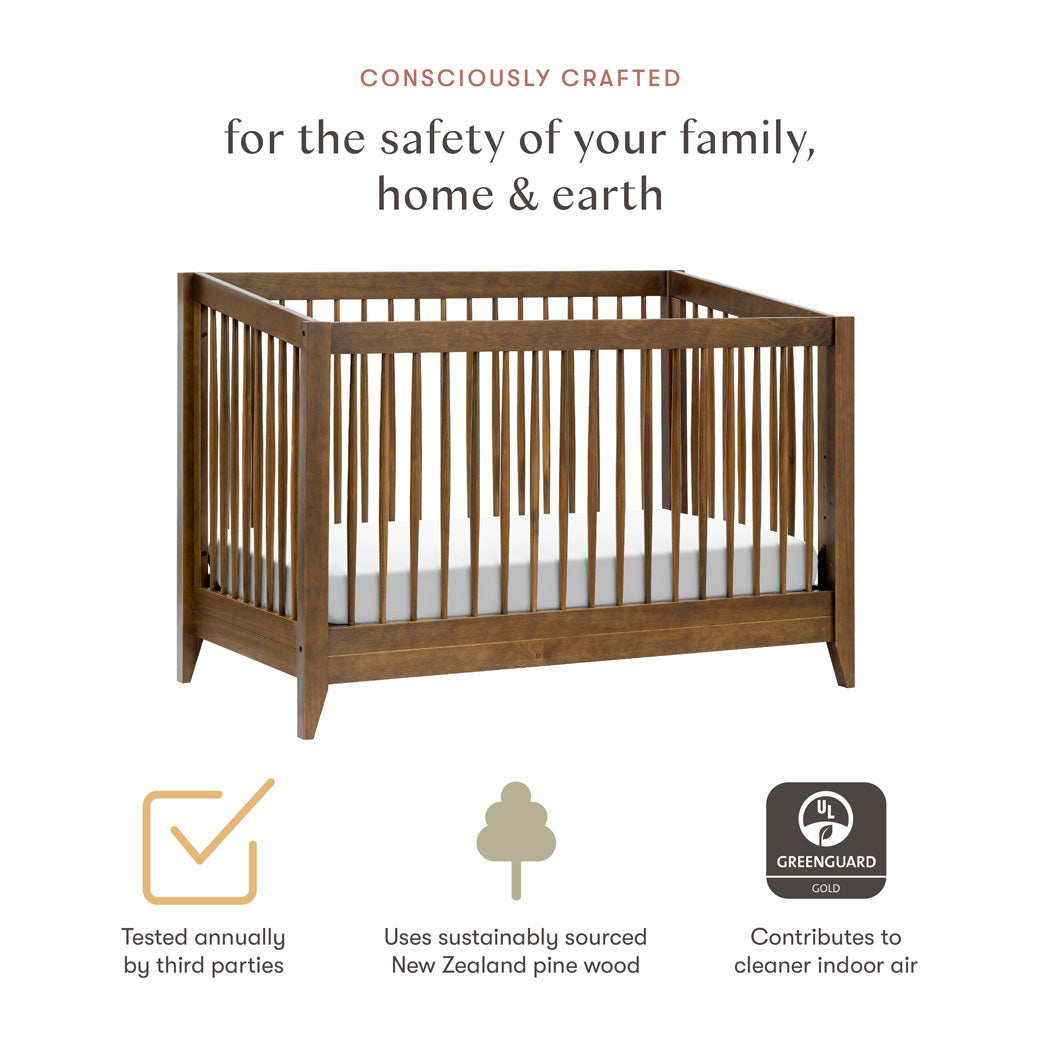 CONSCIOUSLY CRAFTED

for the safety of your family, home & earth

Tested annually by third parties

Uses sustainably sourced New Zealand pine wood

UL
GREENGUARD
GOLD

Contributes to cleaner indoor air